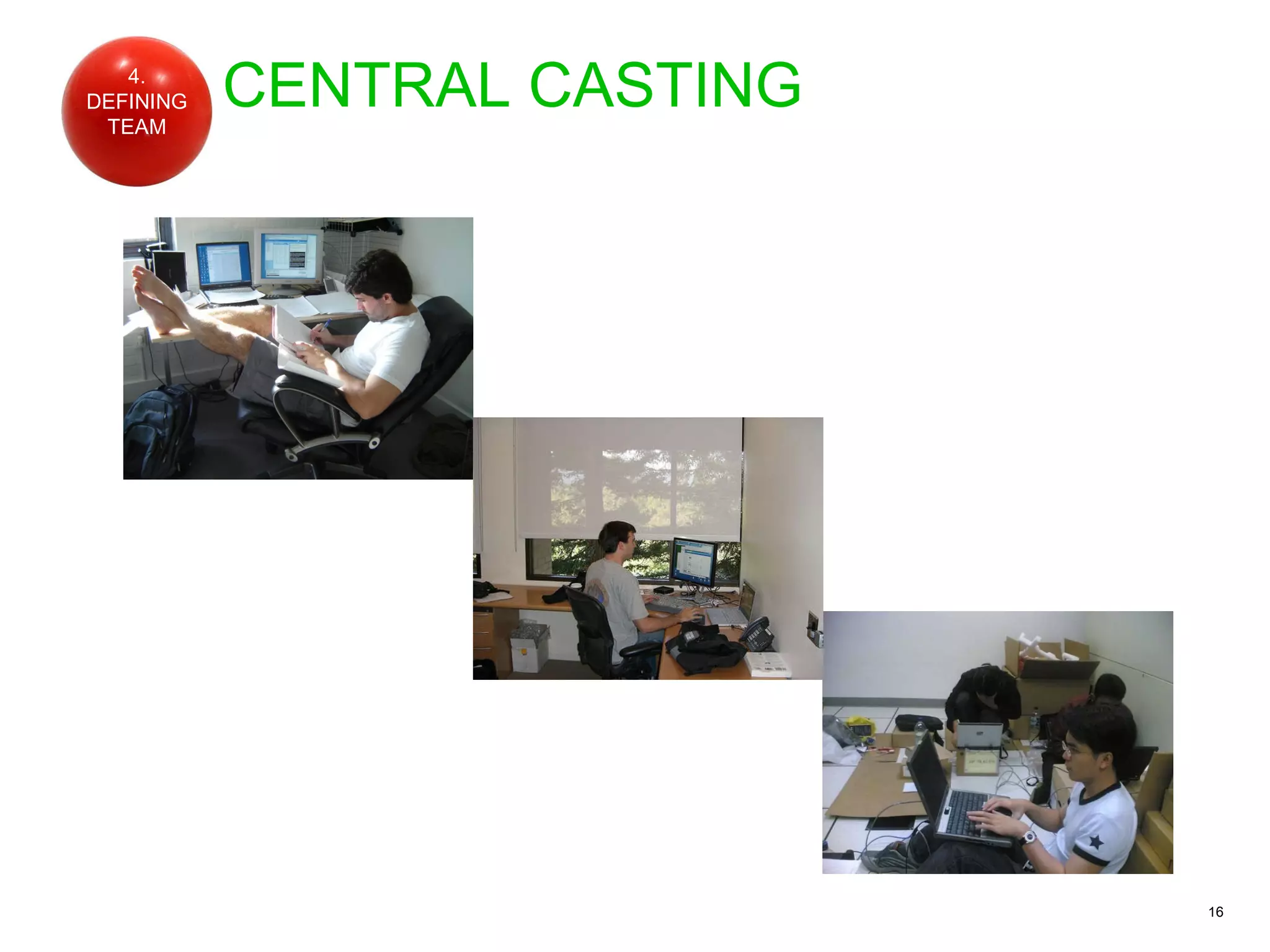 4.
DEFINING
TEAM

CENTRAL CASTING

16